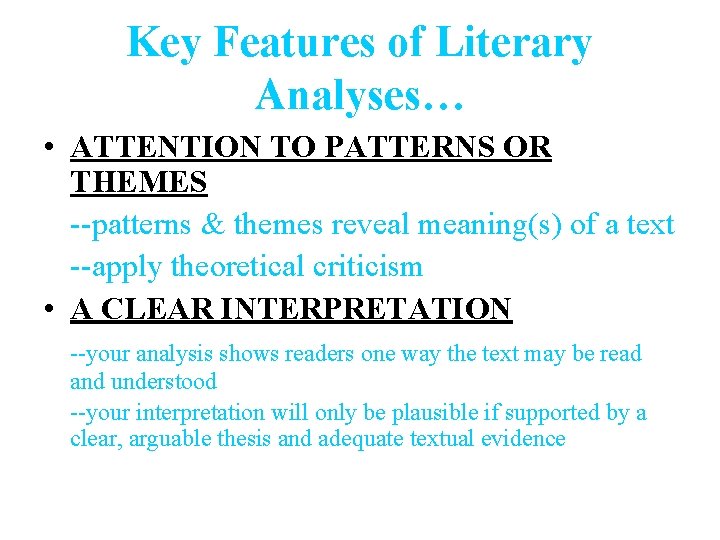 Key Features of Literary Analyses…

• ATTENTION TO PATTERNS OR THEMES

--patterns & themes reveal meaning(s) of a text

--apply theoretical criticism

• A CLEAR INTERPRETATION

--your analysis shows readers one way the text may be read and understood

--your interpretation will only be plausible if supported by a clear, arguable thesis and adequate textual evidence